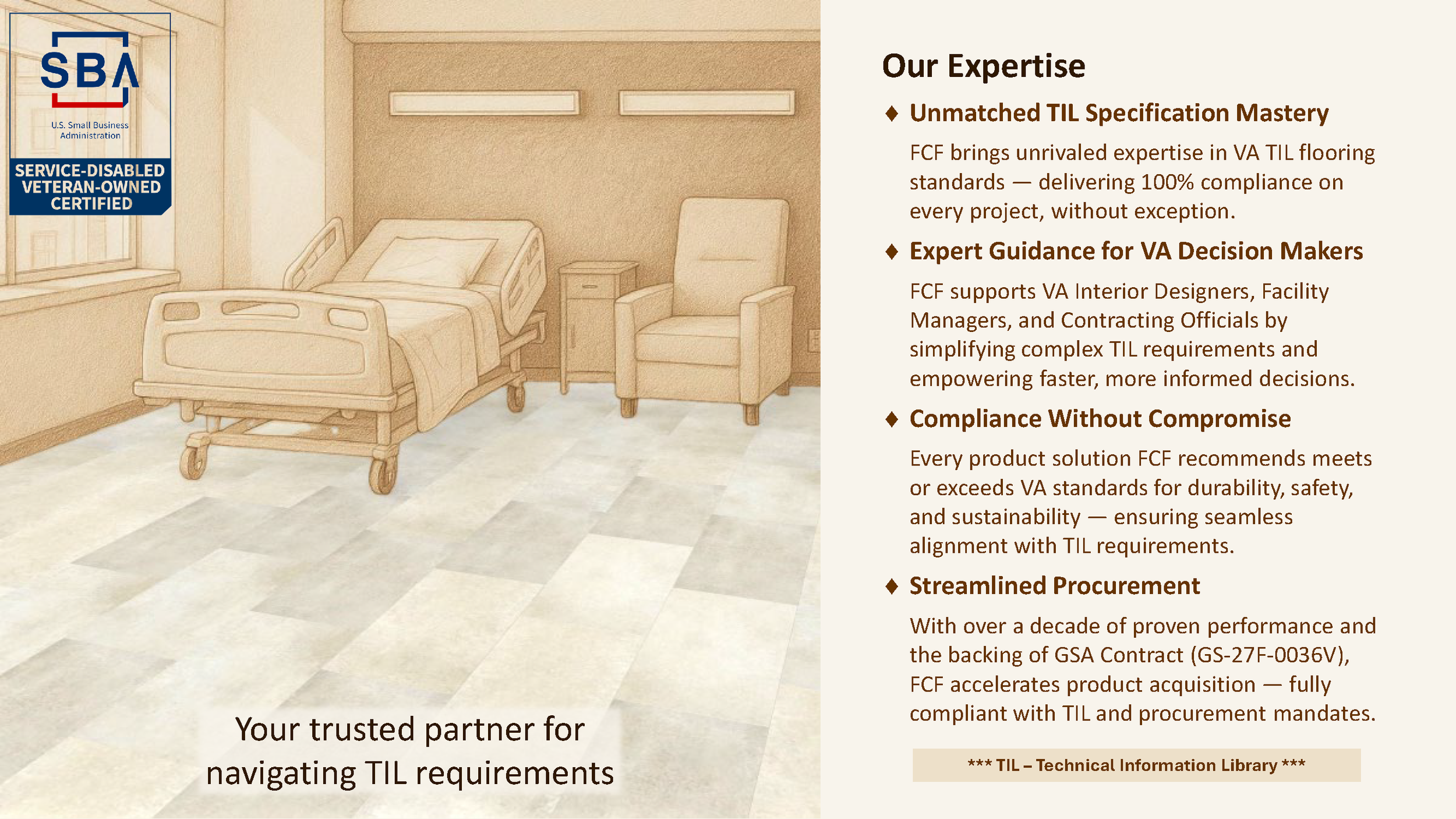 SBA
U.S. Small Business Administration
SERVICE-DISABLED VETERAN-OWNED CERTIFIED

Your trusted partner for navigating TIL requirements

Our Expertise

♦ Unmatched TIL Specification Mastery

FCF brings unrivaled expertise in VA TIL flooring standards — delivering 100% compliance on every project, without exception.

♦ Expert Guidance for VA Decision Makers

FCF supports VA Interior Designers, Facility Managers, and Contracting Officials by simplifying complex TIL requirements and empowering faster, more informed decisions.

♦ Compliance Without Compromise

Every product solution FCF recommends meets or exceeds VA standards for durability, safety, and sustainability — ensuring seamless alignment with TIL requirements.

♦ Streamlined Procurement

With over a decade of proven performance and the backing of GSA Contract (GS-27F-0036V), FCF accelerates product acquisition — fully compliant with TIL and procurement mandates.

*** TIL – Technical Information Library ***